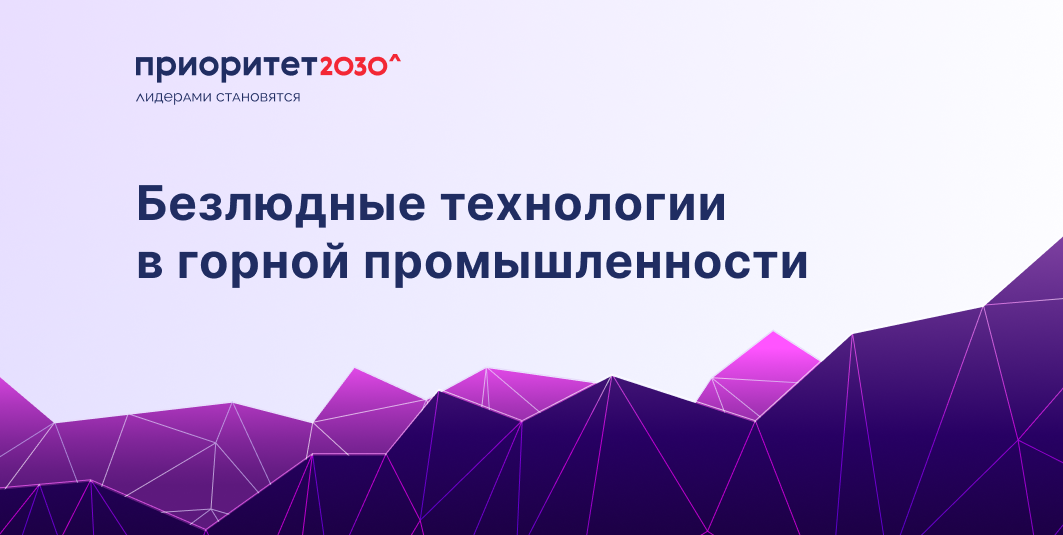 приоритет2030^
лидерами становятся

Безлюдные технологии в горной промышленности